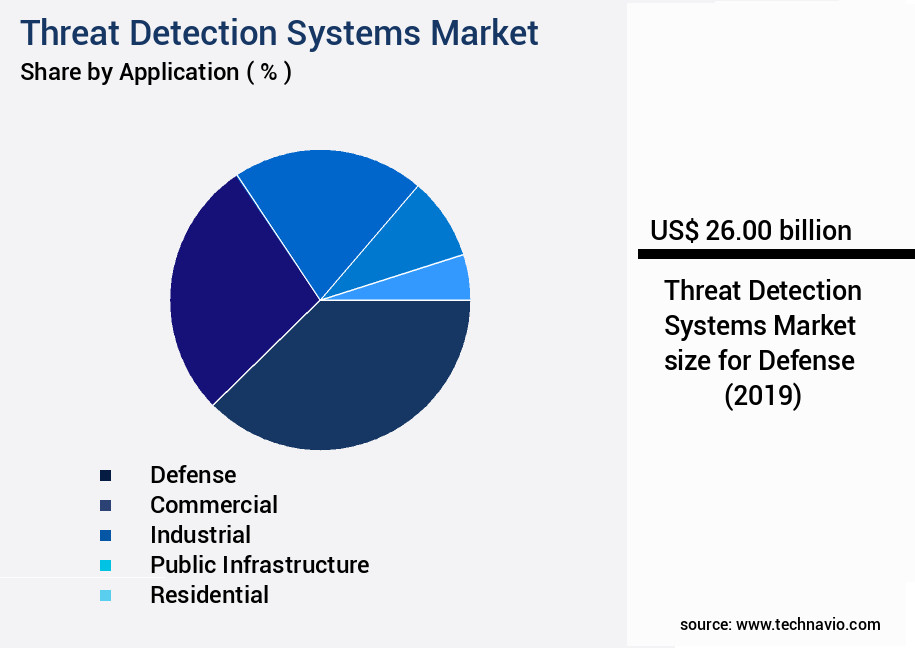 Threat Detection Systems Market
Share by Application ( % )

Defense
Commercial
Industrial
Public Infrastructure
Residential

US$ 26.00 billion

Threat Detection Systems Market size for Defense (2019)

source: www.technavio.com